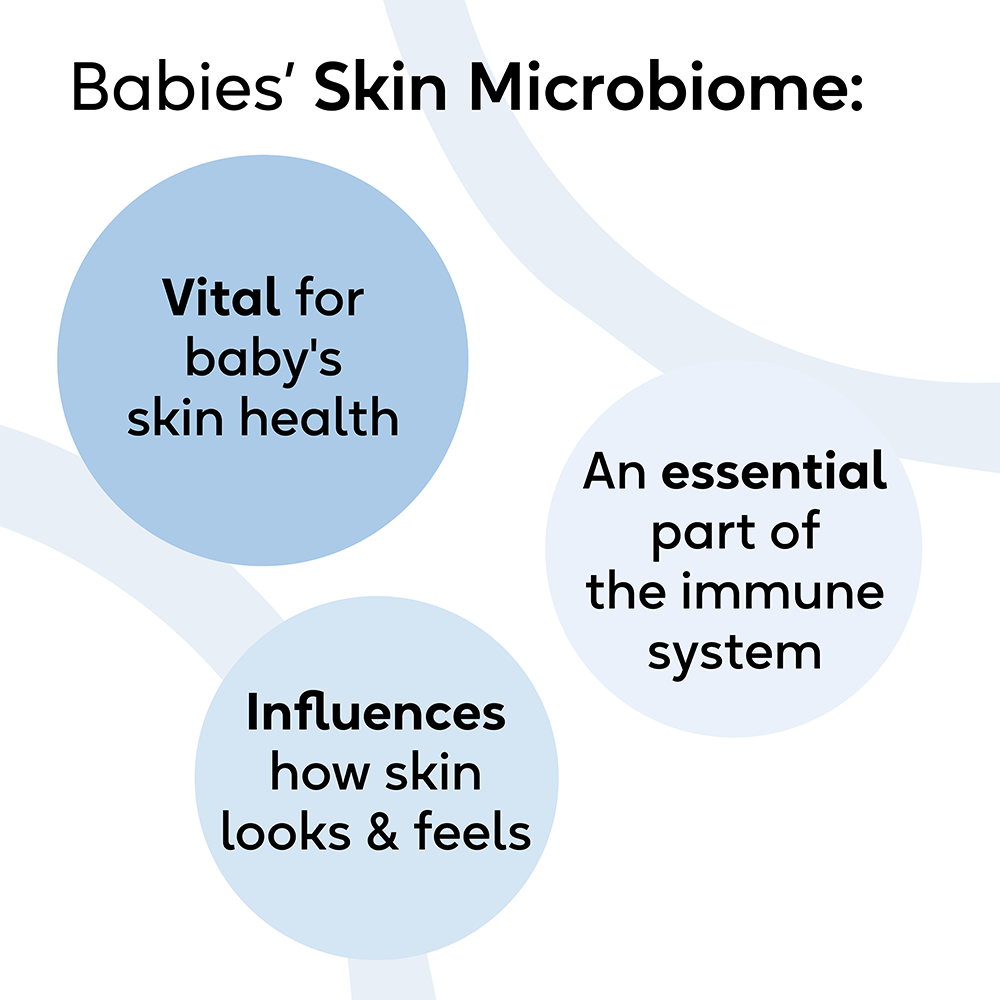 Babies' Skin Microbiome:

Vital for baby's skin health

An essential part of the immune system

Influences how skin looks & feels